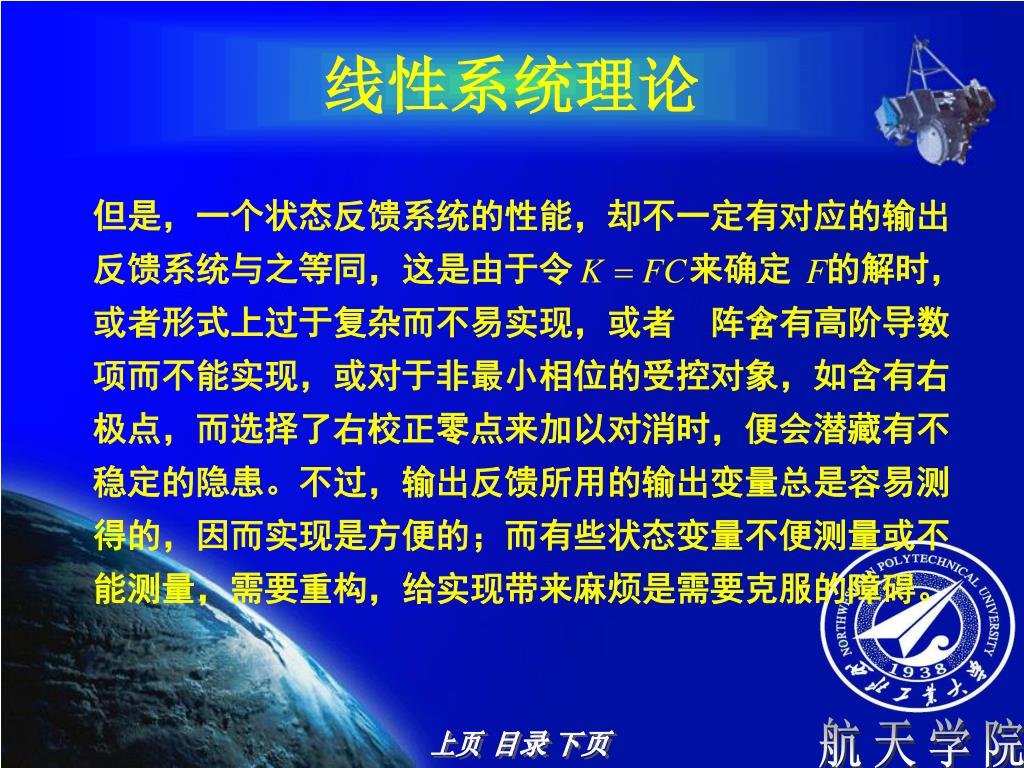 线性系统理论

但是，一个状态反馈系统的性能，却不一定有对应的输出反馈系统与之等同，这是由于令 $K = FC$ 来确定 $F$ 的解时，或者形式上过于复杂而不易实现，或者 阵含有高阶导数项而不能实现，或对于非最小相位的受控对象，如含有右极点，而选择了右校正零点来加以对消时，便会潜藏有不稳定的隐患。不过，输出反馈所用的输出变量总是容易测得的，因而实现是方便的；而有些状态变量不便测量或不能测量，需要重构，给实现带来麻烦是需要克服的障碍。

NORTHWESTERN POLYTECHNICAL UNIVERSITY
1938
西北工業大學

上页 目录 下页

航天学院